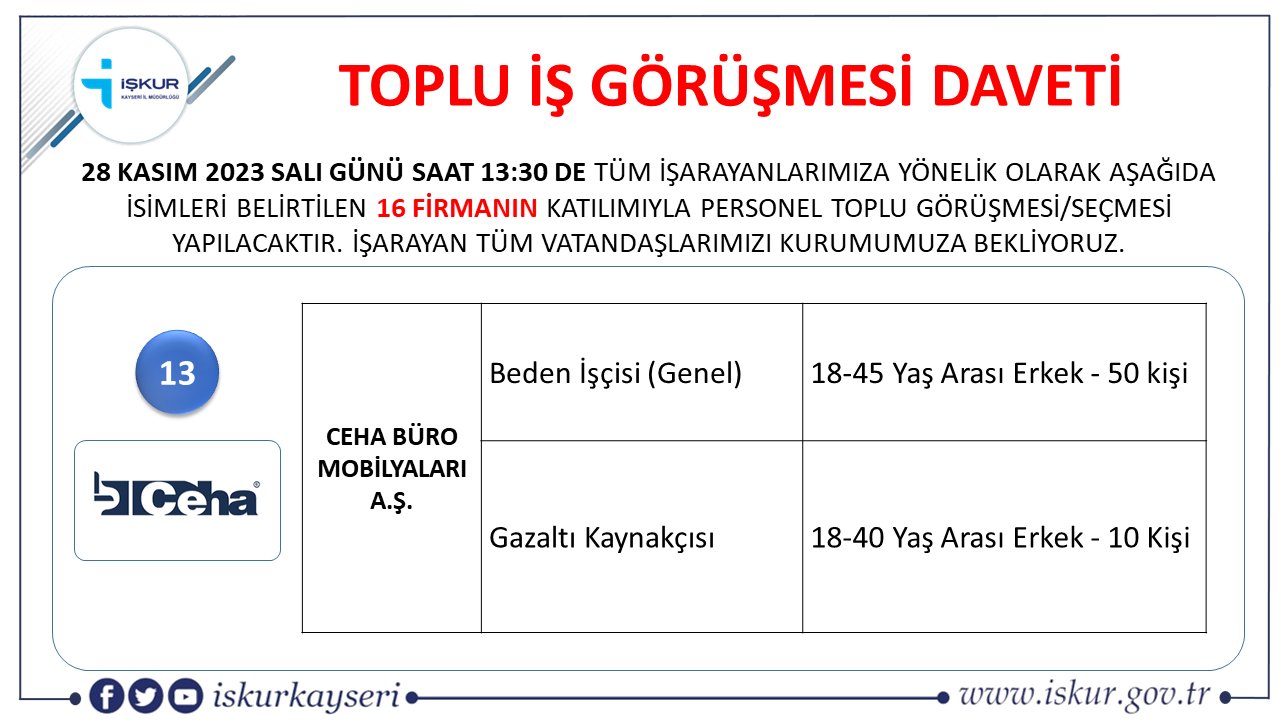 İŞKUR
KAYSERİ İL MÜDÜRLÜĞÜ

TOPLU İŞ GÖRÜŞMESİ DAVETİ

28 KASIM 2023 SALI GÜNÜ SAAT 13:30 DE TÜM İŞARAYANLARIMIZA YÖNELİK OLARAK AŞAĞIDA İSİMLERİ BELİRTİLEN 16 FİRMANIN KATILIMIYLA PERSONEL TOPLU GÖRÜŞMESİ/SEÇMESİ YAPILACAKTIR. İŞARAYAN TÜM VATANDAŞLARIMIZI KURUMUMUZA BEKLİYORUZ.

13

Ceha

| CEHA BÜRO MOBİLYALARI A.Ş. | Beden İşçisi (Genel) | 18-45 Yaş Arası Erkek - 50 kişi |
|---|---|---|
| | Gazaltı Kaynakçısı | 18-40 Yaş Arası Erkek - 10 Kişi |

iskurkayseri

www.iskur.gov.tr